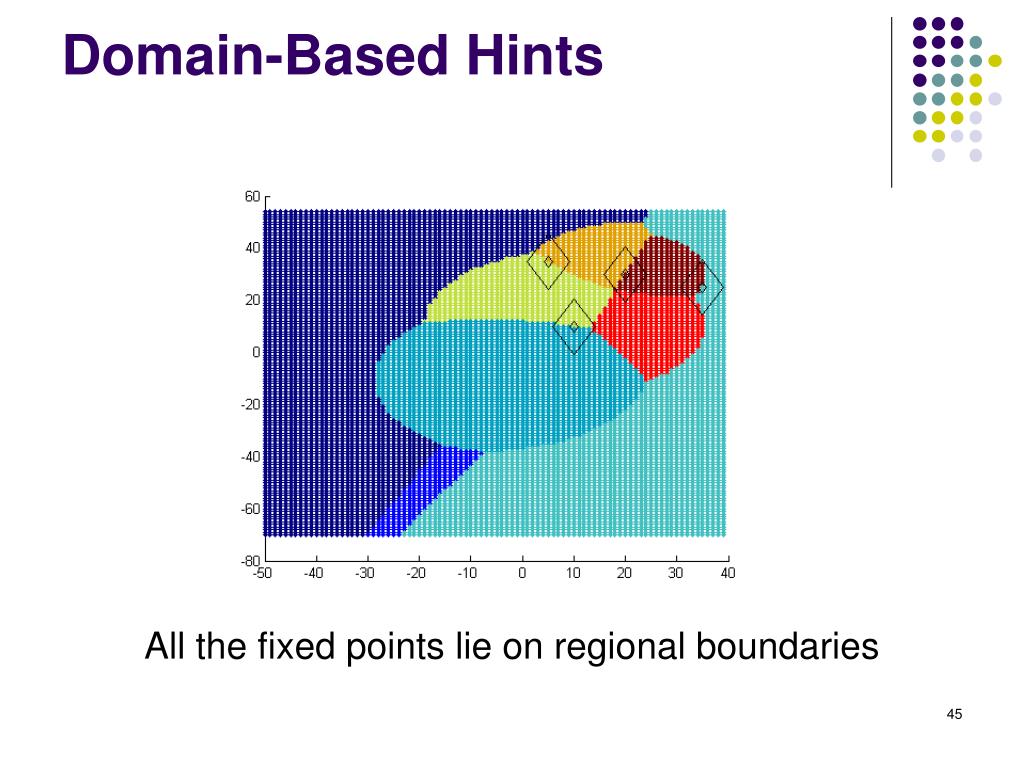 Domain-Based Hints

60
40
20
0
-20
-40
-60
-80
-50 -40 -30 -20 -10 0 10 20 30 40

All the fixed points lie on regional boundaries

45